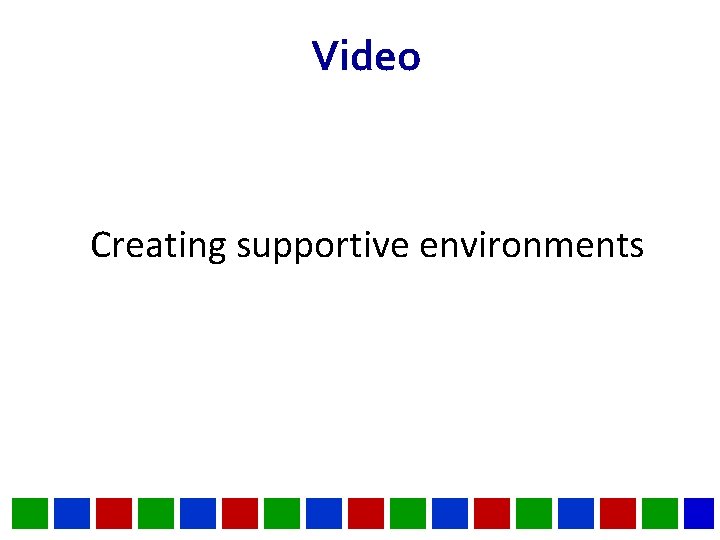 Video

Creating supportive environments